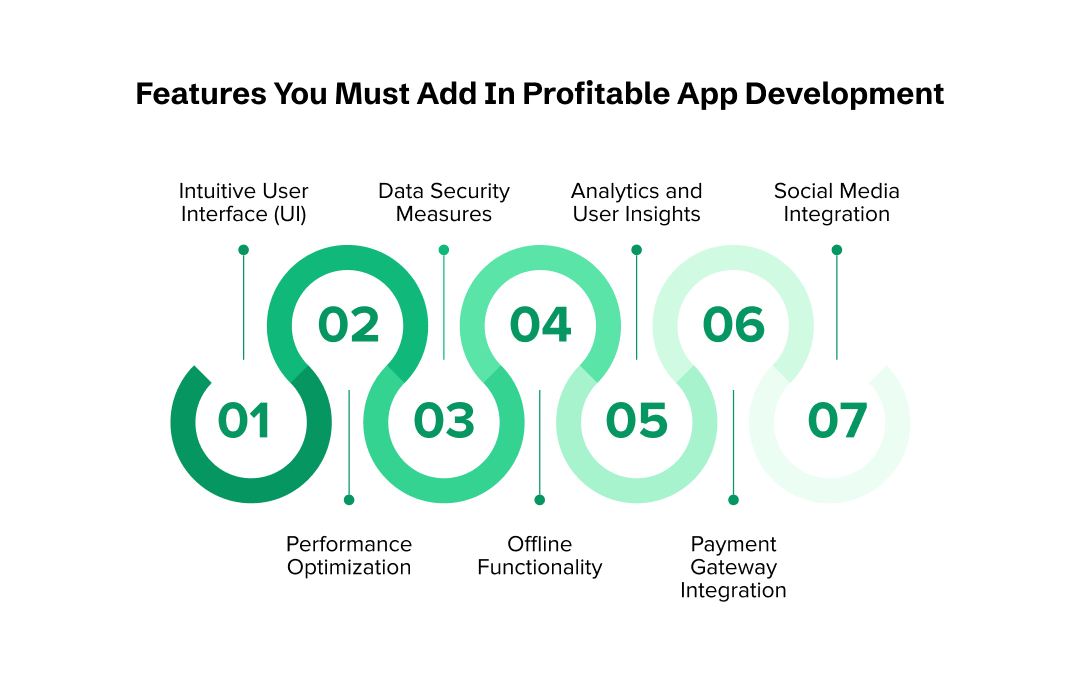 Features You Must Add In Profitable App Development

01
Intuitive User Interface (UI)

02
Performance Optimization

03
Data Security Measures

04
Offline Functionality

05
Analytics and User Insights

06
Payment Gateway Integration

07
Social Media Integration